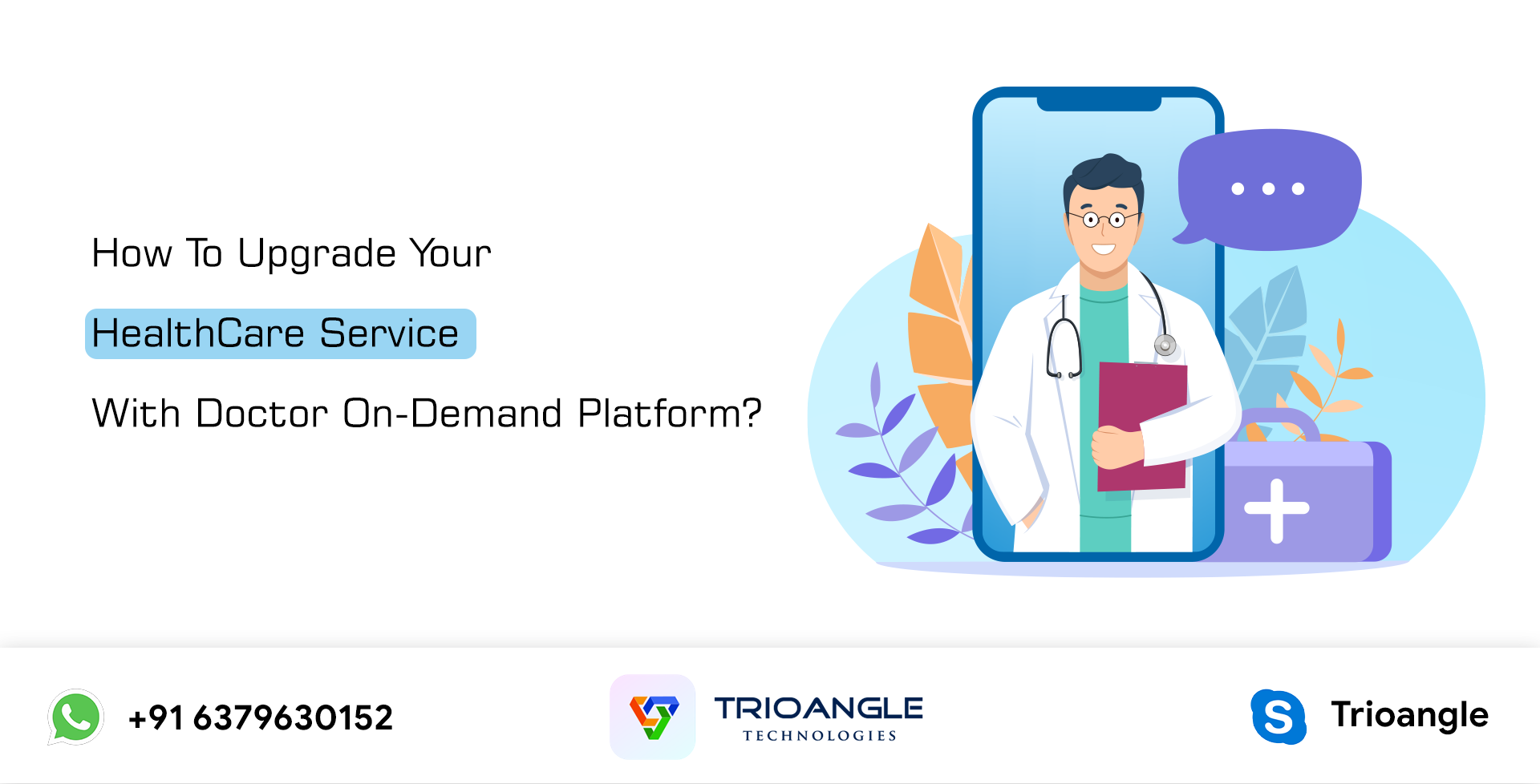 How To Upgrade Your

HealthCare Service

With Doctor On-Demand Platform?

+91 6379630152

TRIOANGLE
TECHNOLOGIES

Trioangle